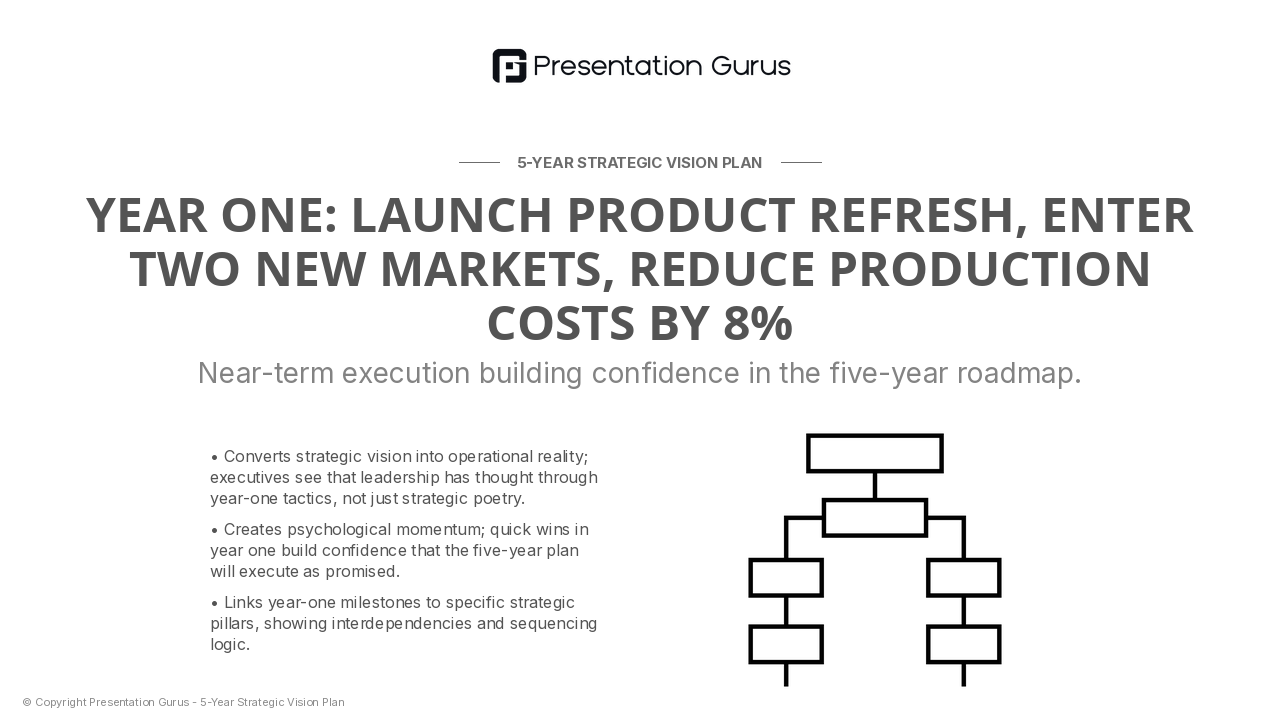 Presentation Gurus

5-YEAR STRATEGIC VISION PLAN

YEAR ONE: LAUNCH PRODUCT REFRESH, ENTER TWO NEW MARKETS, REDUCE PRODUCTION COSTS BY 8%

Near-term execution building confidence in the five-year roadmap.

• Converts strategic vision into operational reality; executives see that leadership has thought through year-one tactics, not just strategic poetry.

• Creates psychological momentum; quick wins in year one build confidence that the five-year plan will execute as promised.

• Links year-one milestones to specific strategic pillars, showing interdependencies and sequencing logic.

© Copyright Presentation Gurus - 5-Year Strategic Vision Plan